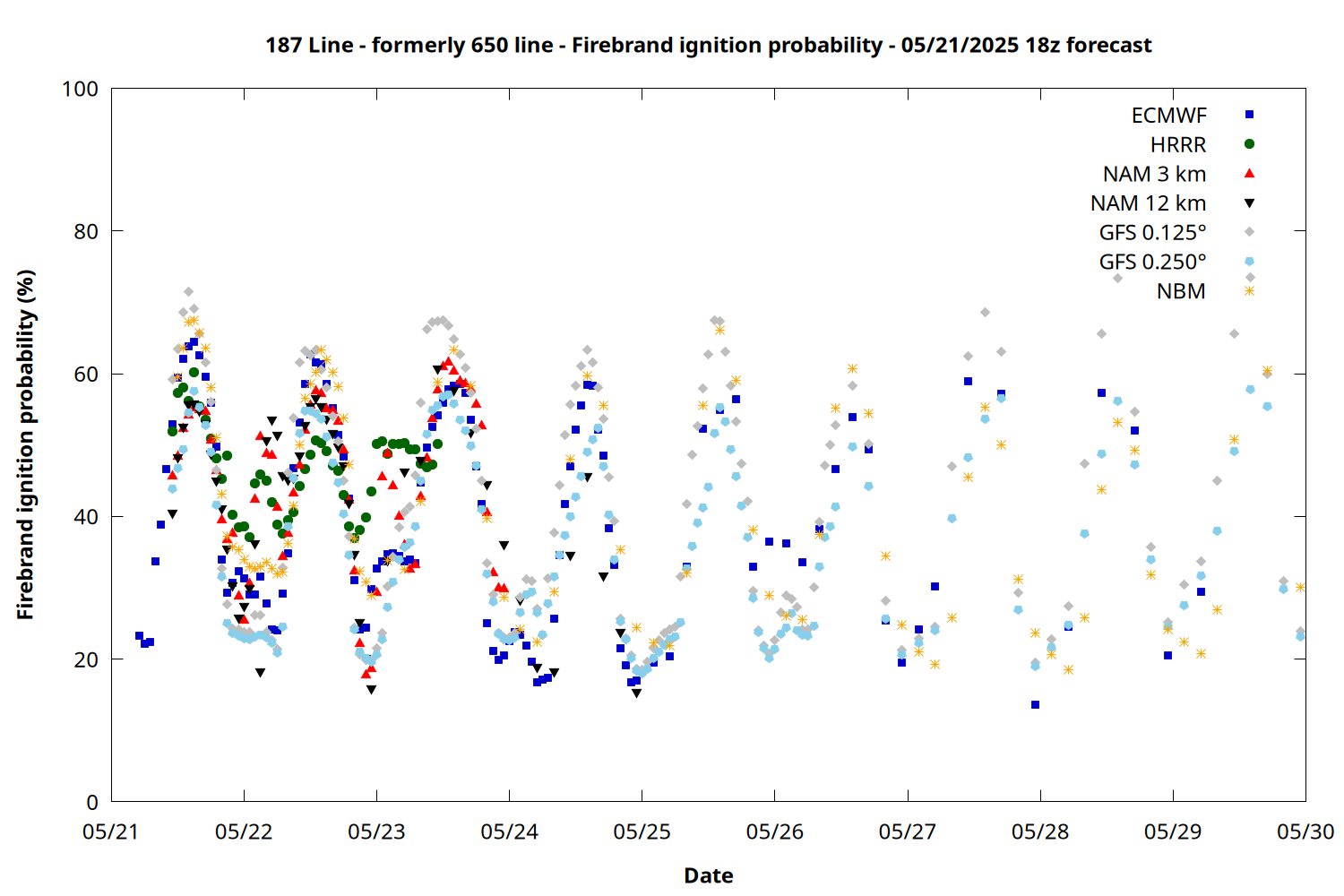 187 Line - formerly 650 line - Firebrand ignition probability - 05/21/2025 18z forecast

Firebrand ignition probability (%)

100
80
60
40
20
0

ECMWF
HRRR
NAM 3 km
NAM 12 km
GFS 0.125°
GFS 0.250°
NBM

05/21 05/22 05/23 05/24 05/25 05/26 05/27 05/28 05/29 05/30

Date